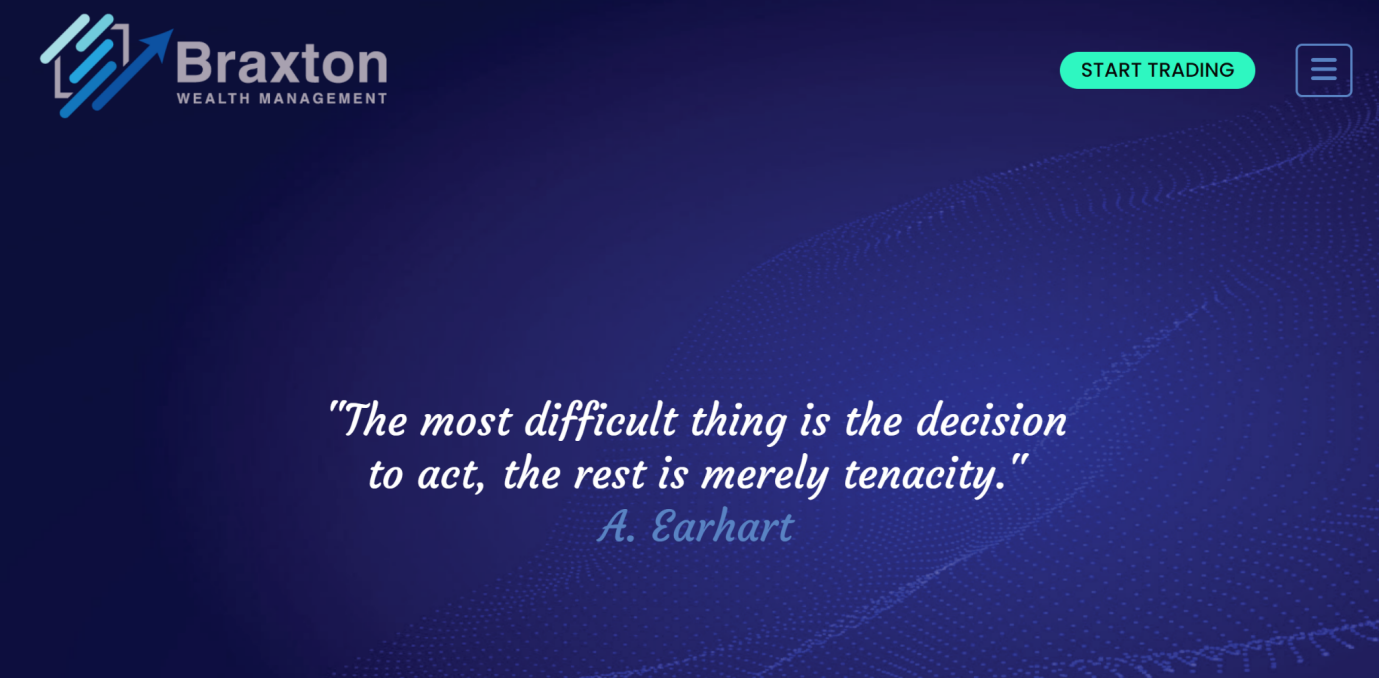 Braxton
WEALTH MANAGEMENT

START TRADING

"The most difficult thing is the decision to act, the rest is merely tenacity."
A. Earhart